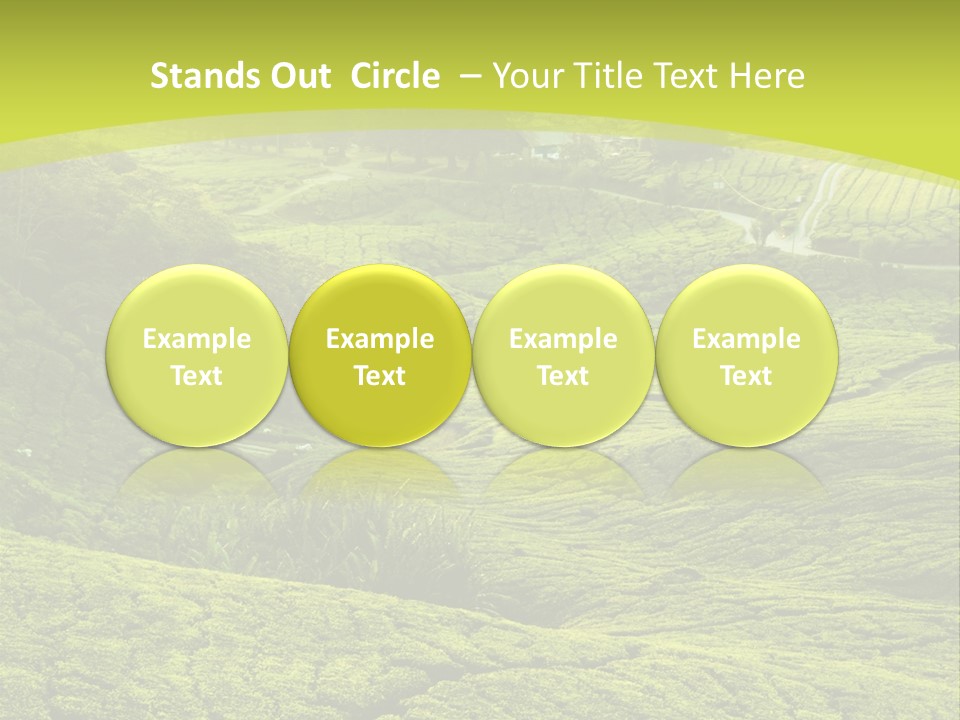 Stands Out  Circle  – Your Title Text Here

Example Text

Example Text

Example Text

Example Text